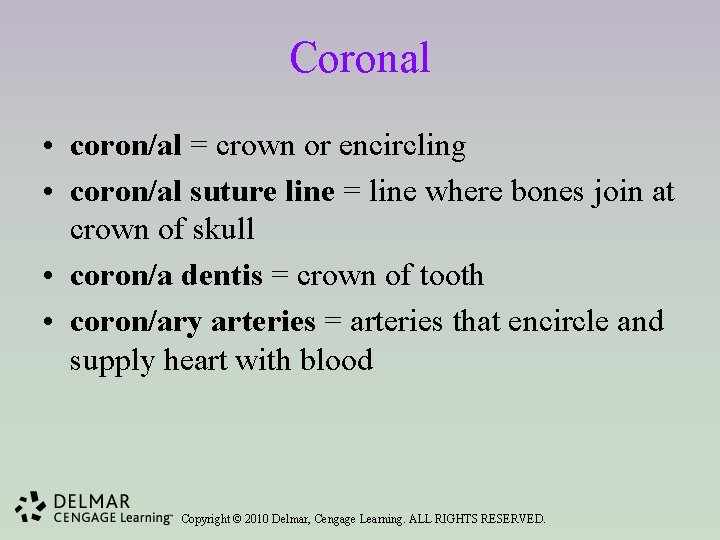 Coronal

• coron/al = crown or encircling
• coron/al suture line = line where bones join at crown of skull
• coron/a dentis = crown of tooth
• coron/ary arteries = arteries that encircle and supply heart with blood

DELMAR
CENGAGE Learning™ Copyright © 2010 Delmar, Cengage Learning. ALL RIGHTS RESERVED.